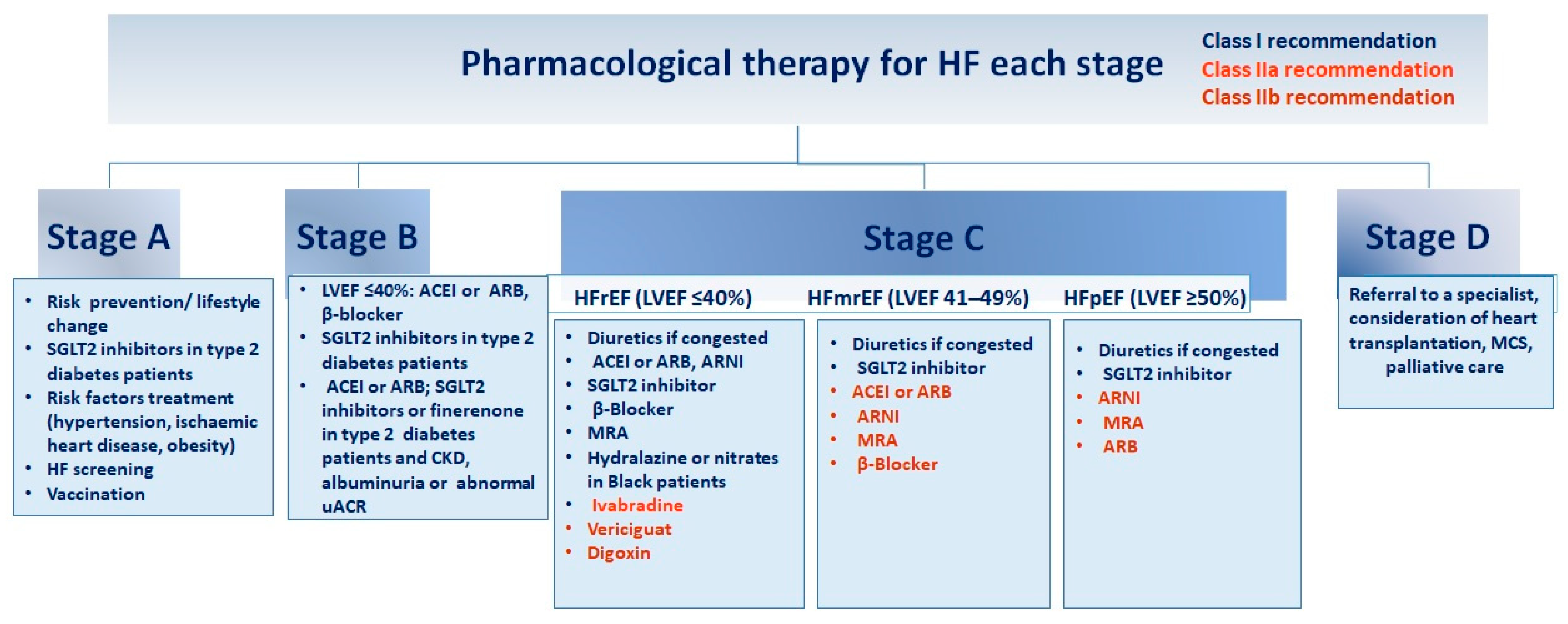 Pharmacological therapy for HF each stage

Class I recommendation
Class IIa recommendation
Class IIb recommendation

Stage A

• Risk prevention/ lifestyle change
• SGLT2 inhibitors in type 2 diabetes patients
• Risk factors treatment (hypertension, ischaemic heart disease, obesity)
• HF screening
• Vaccination

Stage B

• LVEF ≤40%: ACEI or ARB, β-blocker
• SGLT2 inhibitors in type 2 diabetes patients
• ACEI or ARB; SGLT2 inhibitors or finerenone in type 2 diabetes patients and CKD, albuminuria or abnormal uACR

Stage C

HFrEF (LVEF ≤40%)

• Diuretics if congested
• ACEI or ARB, ARNI
• SGLT2 inhibitor
• β-Blocker
• MRA
• Hydralazine or nitrates in Black patients
• Ivabradine
• Vericiguat
• Digoxin

HFmrEF (LVEF 41–49%)

• Diuretics if congested
• SGLT2 inhibitor
• ACEI or ARB
• ARNI
• MRA
• β-Blocker

HFpEF (LVEF ≥50%)

• Diuretics if congested
• SGLT2 inhibitor
• ARNI
• MRA
• ARB

Stage D

Referral to a specialist, consideration of heart transplantation, MCS, palliative care